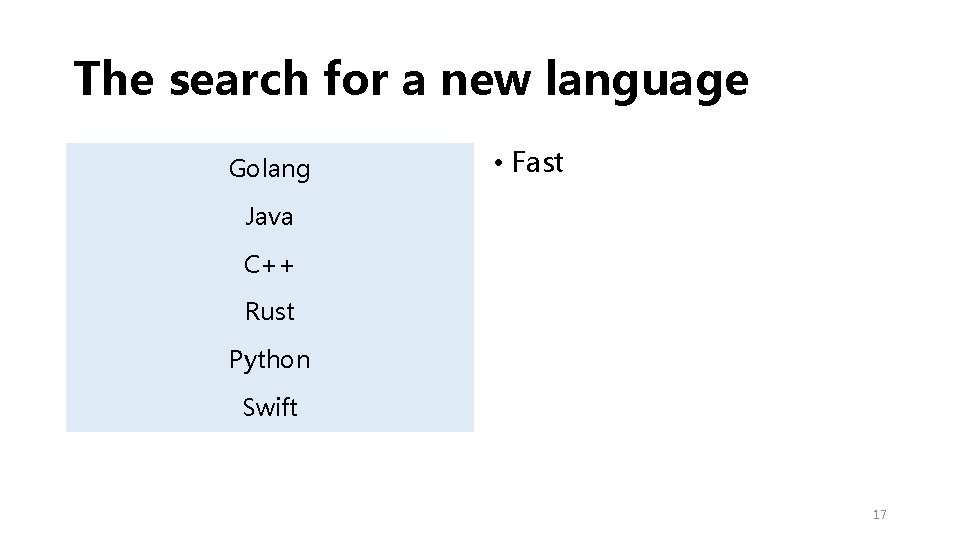 The search for a new language

Golang

Java

C++

Rust

Python

Swift

• Fast

17